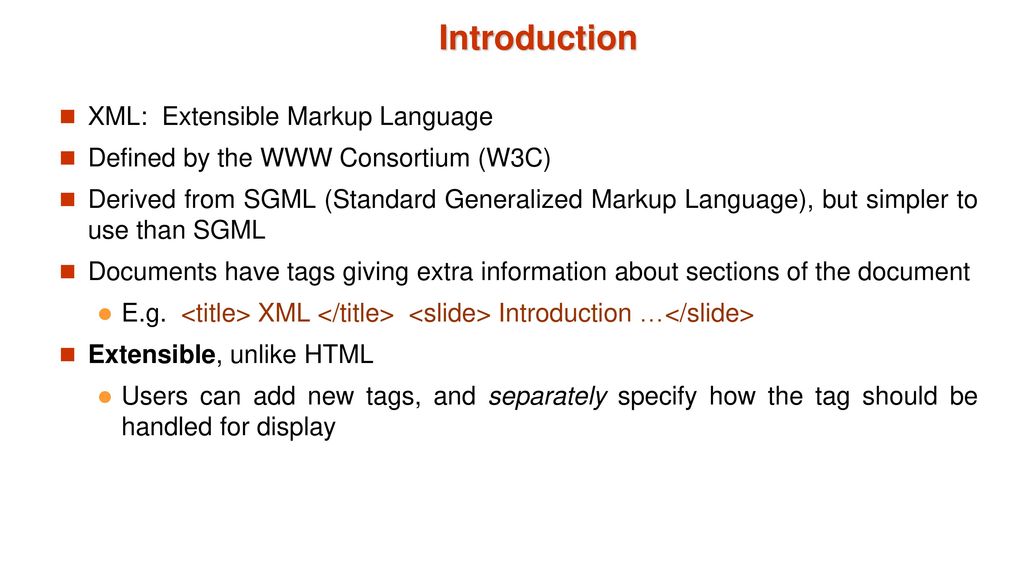 Introduction

XML: Extensible Markup Language

Defined by the WWW Consortium (W3C)

Derived from SGML (Standard Generalized Markup Language), but simpler to use than SGML

Documents have tags giving extra information about sections of the document

E.g. <title> XML </title> <slide> Introduction …</slide>

Extensible, unlike HTML

Users can add new tags, and separately specify how the tag should be handled for display